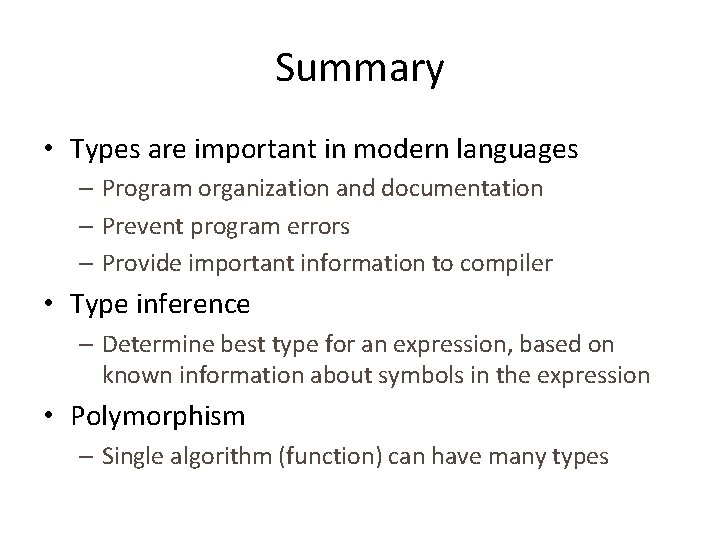 Summary

• Types are important in modern languages
– Program organization and documentation
– Prevent program errors
– Provide important information to compiler

• Type inference
– Determine best type for an expression, based on known information about symbols in the expression

• Polymorphism
– Single algorithm (function) can have many types